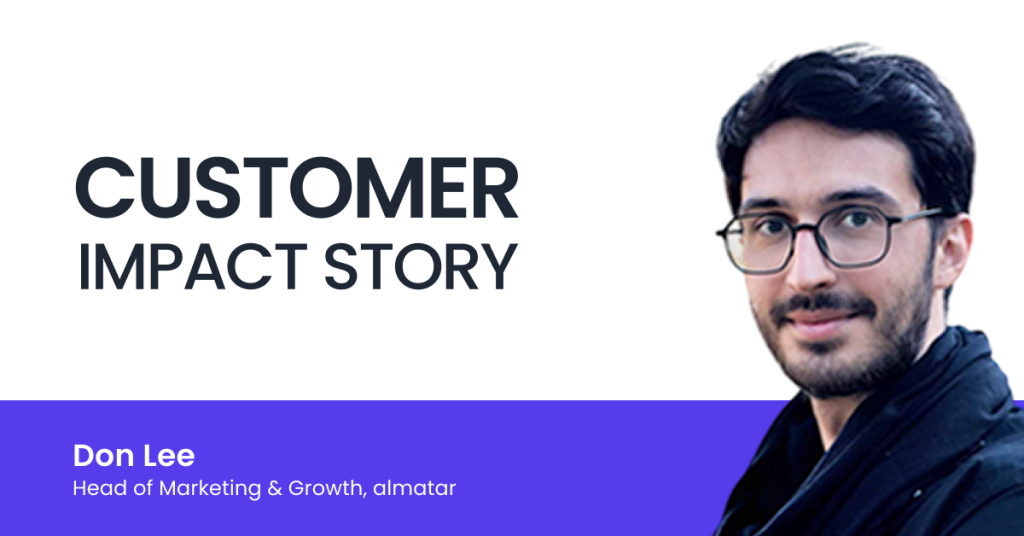 CUSTOMER
IMPACT STORY

Don Lee
Head of Marketing & Growth, almatar